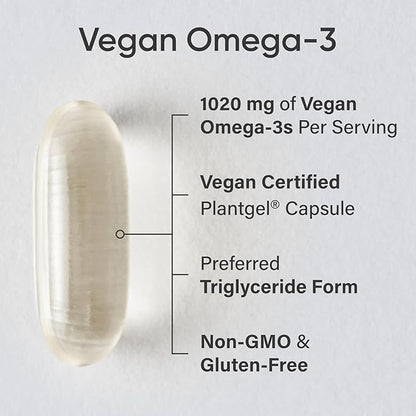 Vegan Omega-3

1020 mg of Vegan Omega-3s Per Serving

Vegan Certified Plantgel® Capsule

Preferred Triglyceride Form

Non-GMO & Gluten-Free